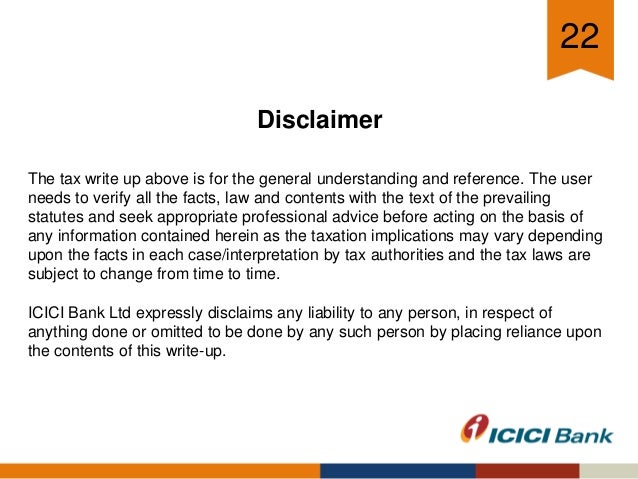 22

Disclaimer

The tax write up above is for the general understanding and reference. The user needs to verify all the facts, law and contents with the text of the prevailing statutes and seek appropriate professional advice before acting on the basis of any information contained herein as the taxation implications may vary depending upon the facts in each case/interpretation by tax authorities and the tax laws are subject to change from time to time.

ICICI Bank Ltd expressly disclaims any liability to any person, in respect of anything done or omitted to be done by any such person by placing reliance upon the contents of this write-up.

ICICI Bank